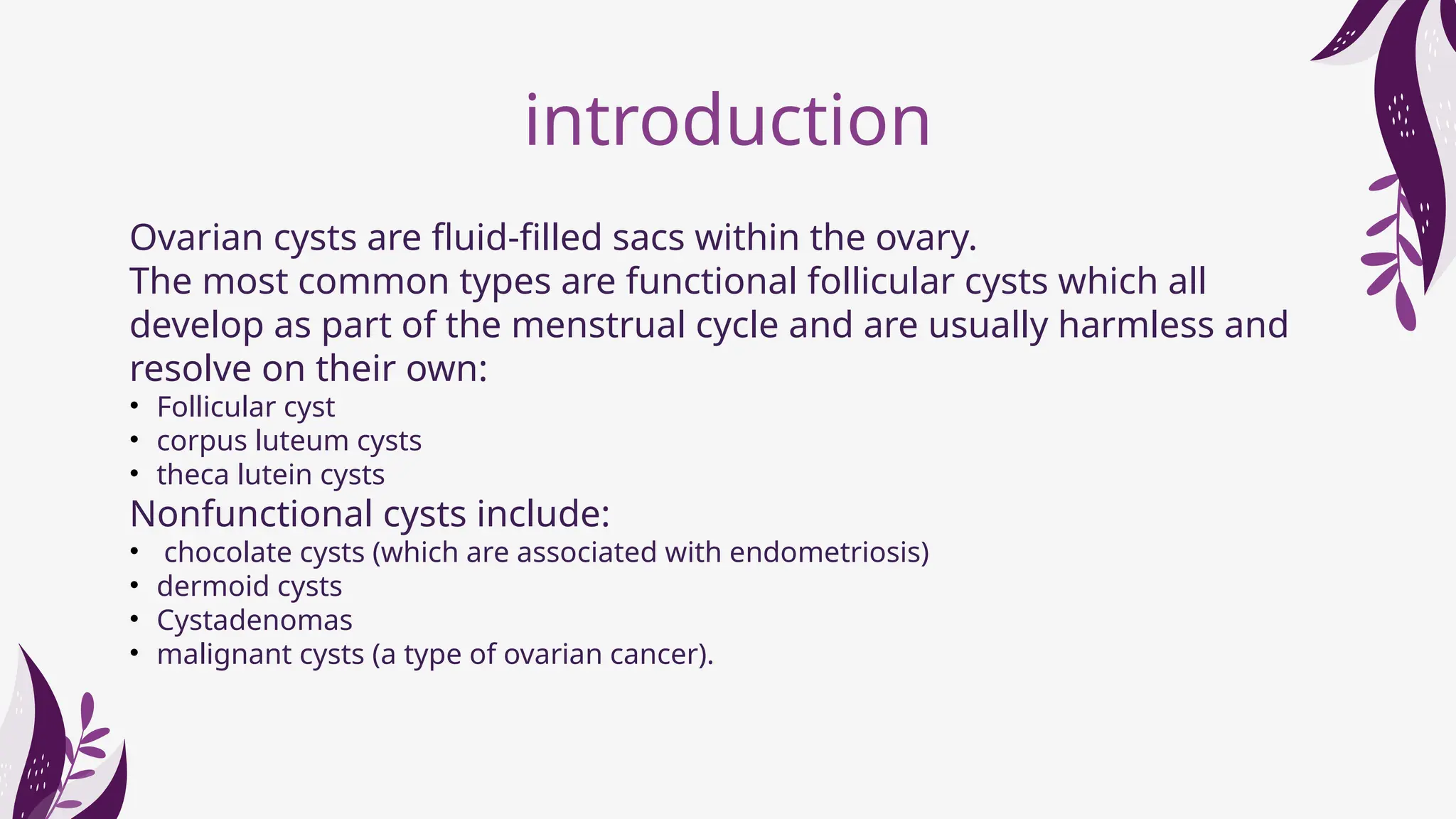 introduction

Ovarian cysts are fluid-filled sacs within the ovary.
The most common types are functional follicular cysts which all develop as part of the menstrual cycle and are usually harmless and resolve on their own:
• Follicular cyst
• corpus luteum cysts
• theca lutein cysts
Nonfunctional cysts include:
• chocolate cysts (which are associated with endometriosis)
• dermoid cysts
• Cystadenomas
• malignant cysts (a type of ovarian cancer).